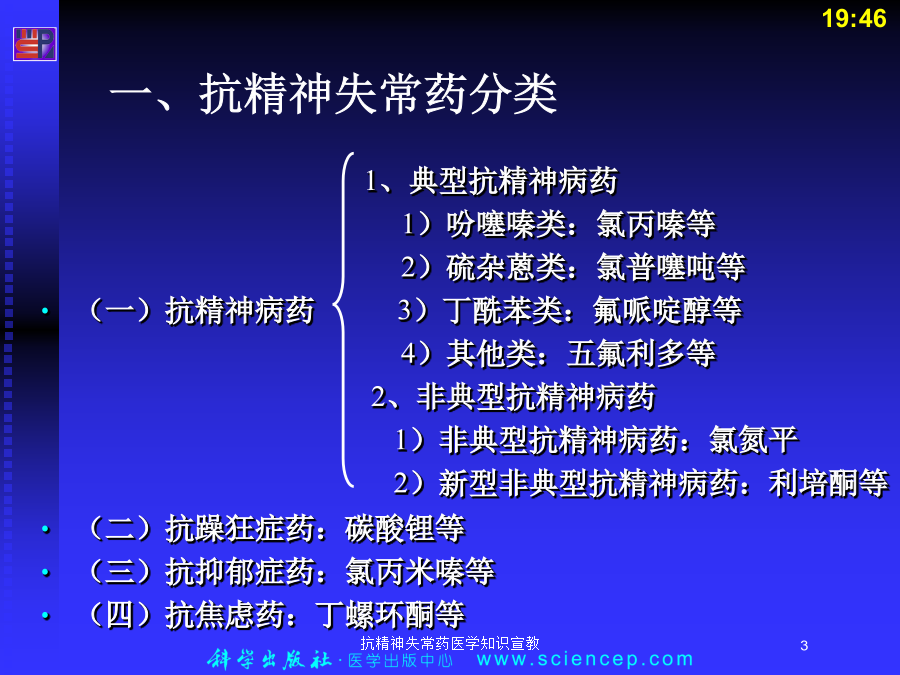 19:46

一、抗精神失常药分类

• （一）抗精神病药

1、典型抗精神病药
1）吩噻嗪类：氯丙嗪等
2）硫杂蒽类：氯普噻吨等
3）丁酰苯类：氟哌啶醇等
4）其他类：五氟利多等
2、非典型抗精神病药
1）非典型抗精神病药：氯氮平
2）新型非典型抗精神病药：利培酮等

• （二）抗躁狂症药：碳酸锂等
• （三）抗抑郁症药：氯丙米嗪等
• （四）抗焦虑药：丁螺环酮等

抗精神失常药医学知识宣教
3

科学出版社 · 医学出版中心 www.sciencep.com